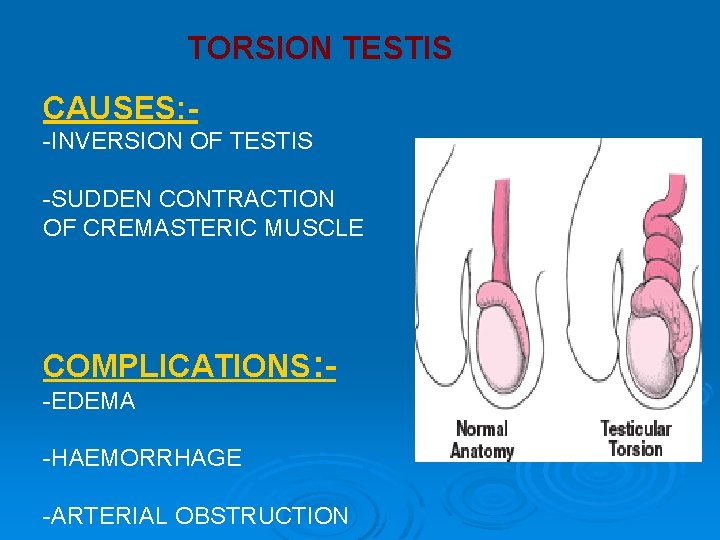 TORSION TESTIS

CAUSES:-

-INVERSION OF TESTIS

-SUDDEN CONTRACTION OF CREMASTERIC MUSCLE

COMPLICATIONS:-

-EDEMA

-HAEMORRHAGE

-ARTERIAL OBSTRUCTION

Normal Anatomy

Testicular Torsion